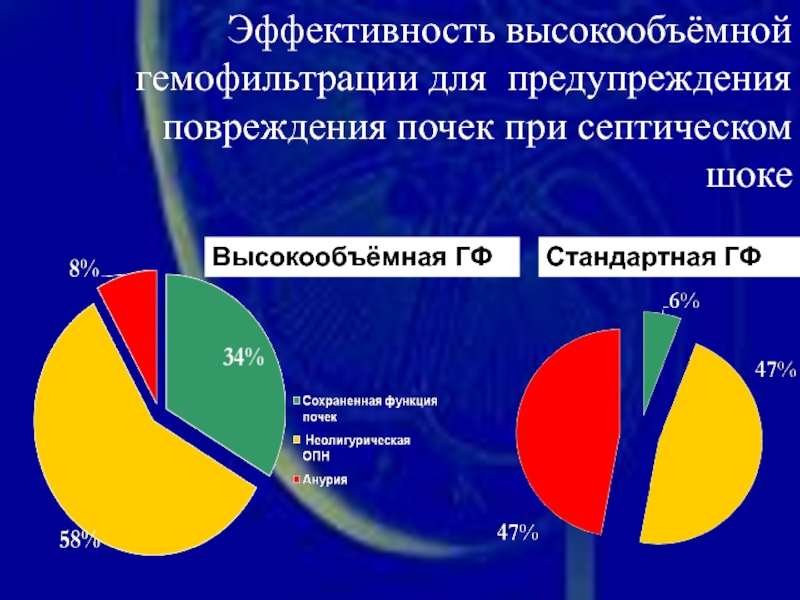 Эффективность высокообъёмной гемофильтрации для предупреждения повреждения почек при септическом шоке

Высокообъёмная ГФ

8%

34%

58%

Сохраненная функция почек

Неолигурическая ОПН

Анурия

Стандартная ГФ

6%

47%

47%